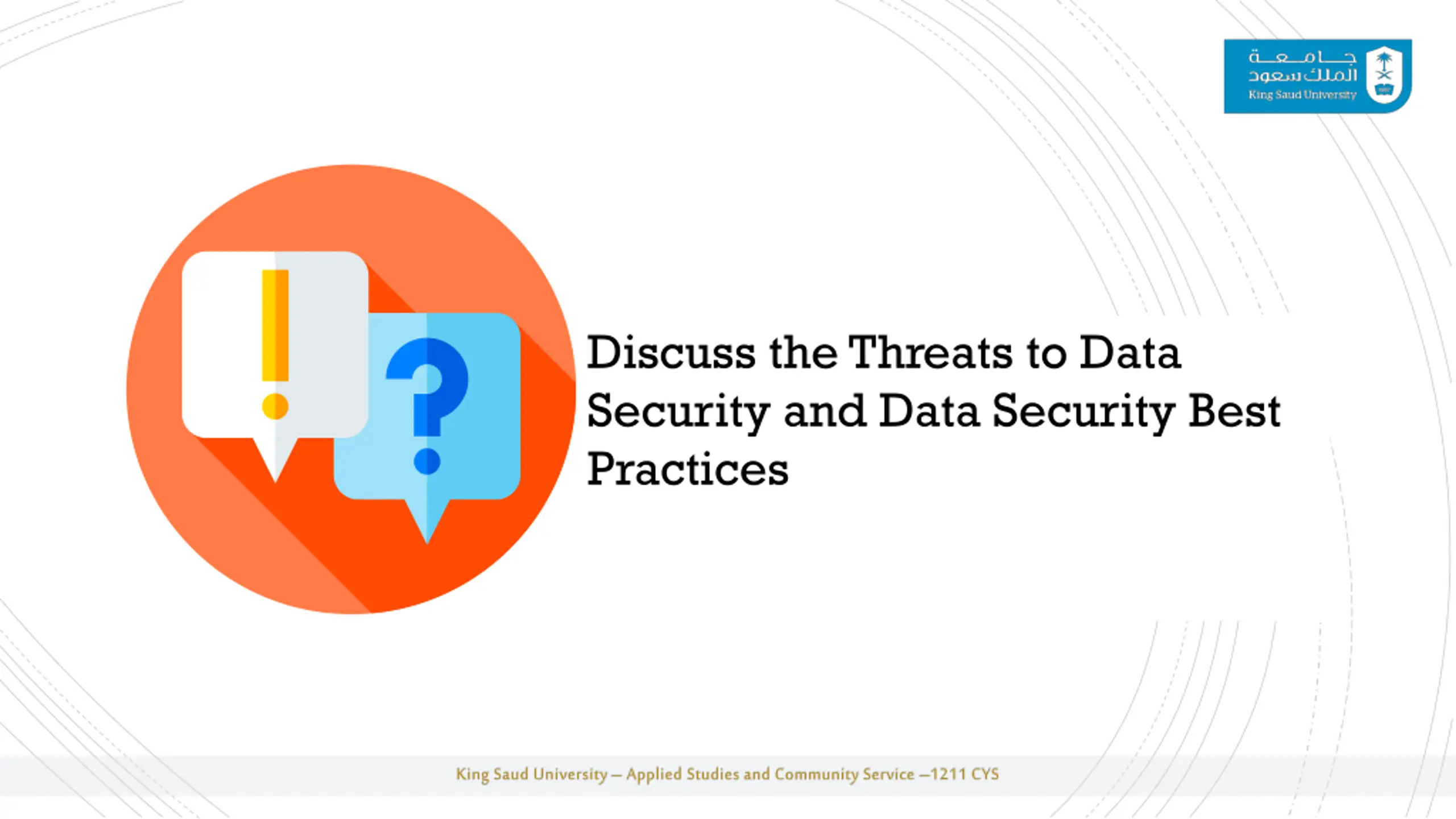 جامعة الملك سعود
King Saud University

Discuss the Threats to Data Security and Data Security Best Practices

King Saud University – Applied Studies and Community Service –1211 CYS